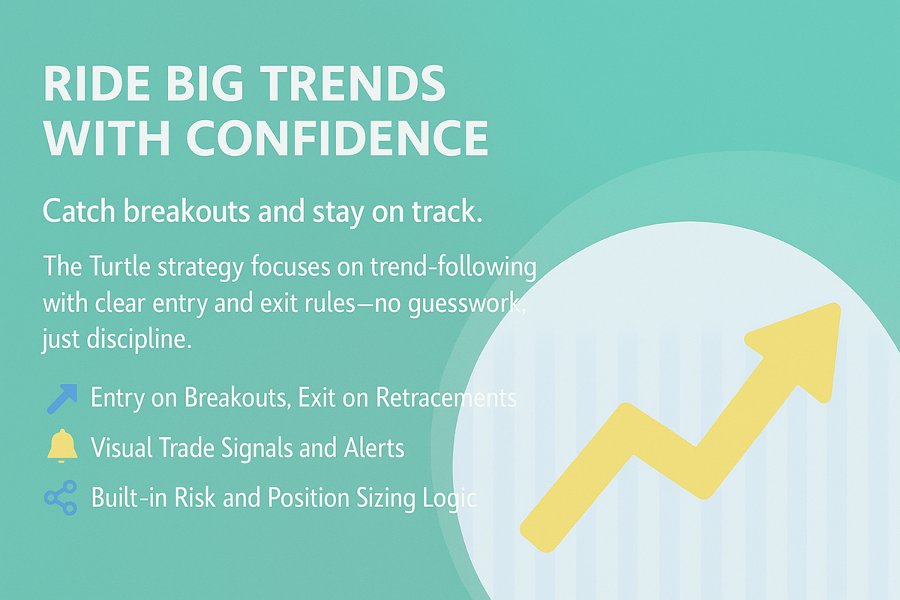 RIDE BIG TRENDS WITH CONFIDENCE

Catch breakouts and stay on track.

The Turtle strategy focuses on trend-following with clear entry and exit rules—no guesswork, just discipline.

Entry on Breakouts, Exit on Retracements

Visual Trade Signals and Alerts

Built-in Risk and Position Sizing Logic